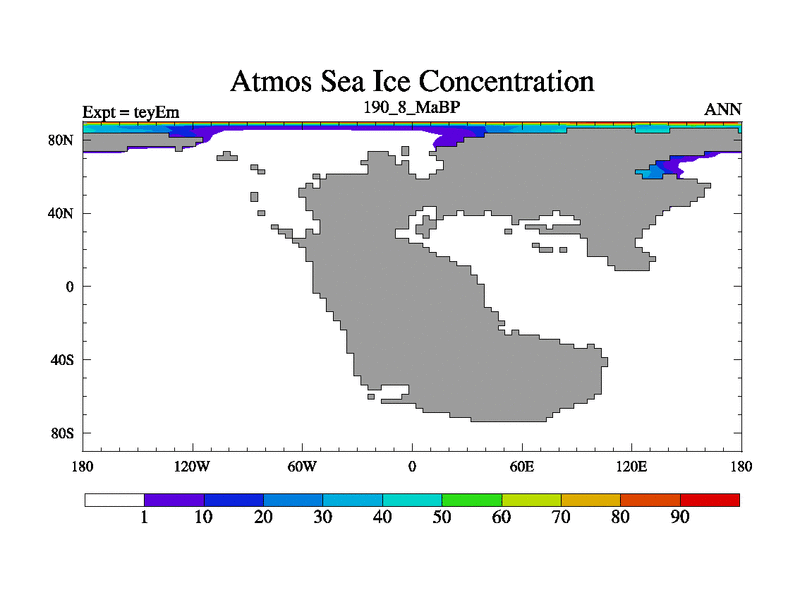 Atmos Sea Ice Concentration

Expt = teyEm
190_8_MaBP
ANN

80N
40N
0
40S
80S

180
120W
60W
0
60E
120E
180

1
10
20
30
40
50
60
70
80
90